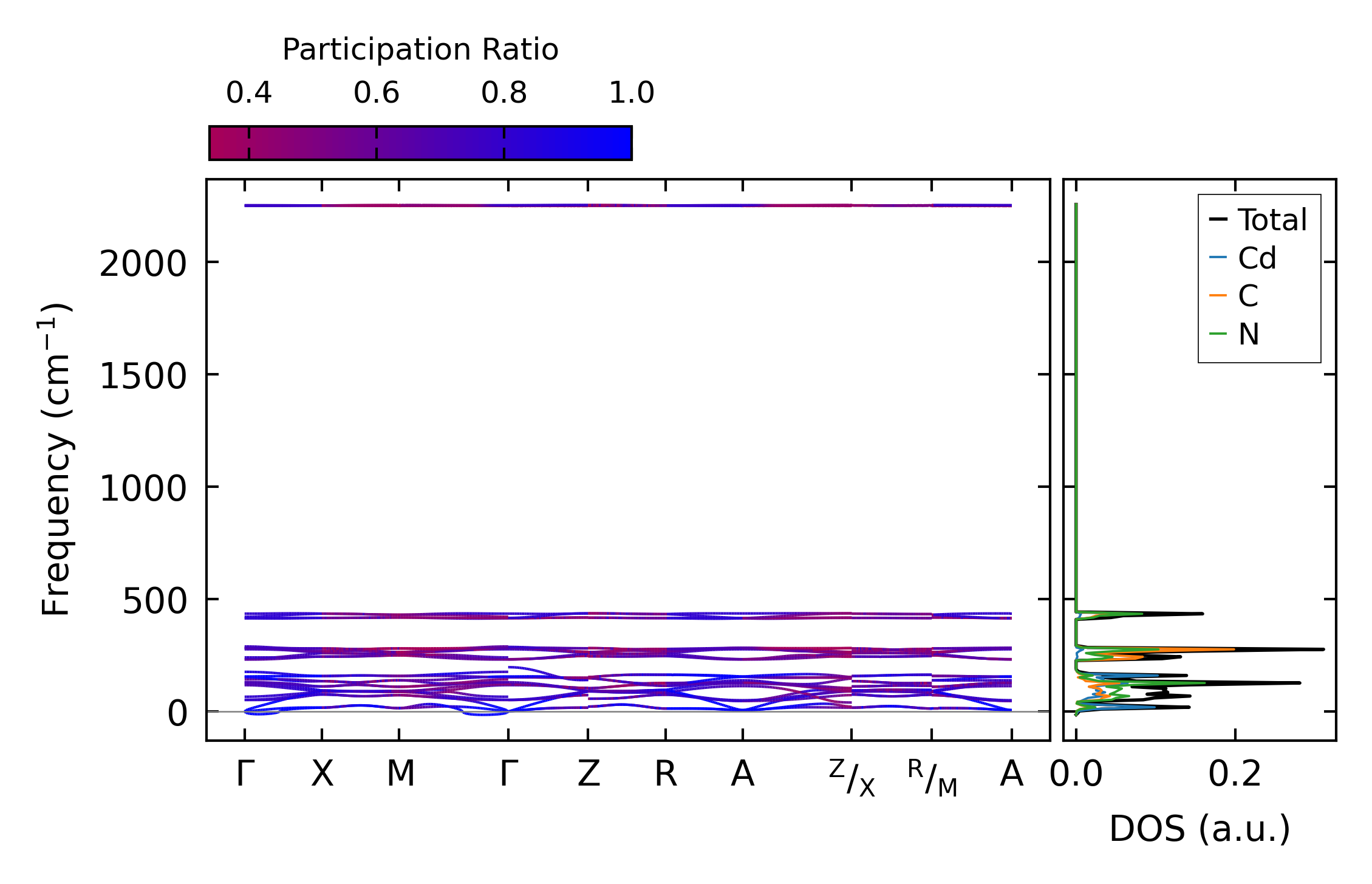 Participation Ratio

0.4 0.6 0.8 1.0

Frequency ($cm^{-1}$)

2000
1500
1000
500
0

Γ X M Γ Z R A $^{Z}/_{X}$ $^{R}/_{M}$ A

Total
Cd
C
N

0.0 0.2

DOS (a.u.)